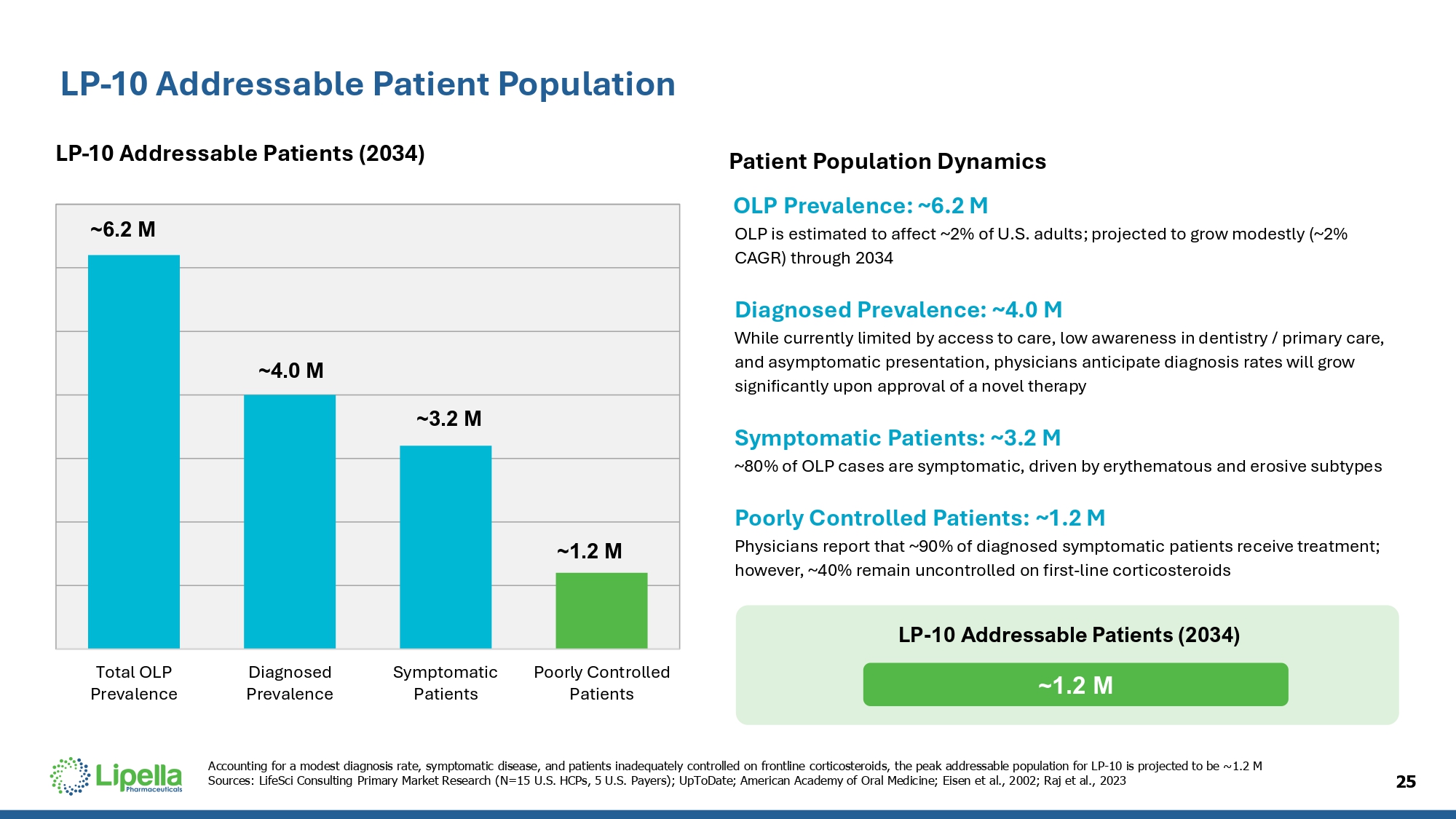 LP-10 Addressable Patient Population

LP-10 Addressable Patients (2034)

~6.2 M

~4.0 M

~3.2 M

~1.2 M

Total OLP Prevalence

Diagnosed Prevalence

Symptomatic Patients

Poorly Controlled Patients

Patient Population Dynamics

OLP Prevalence: ~6.2 M

OLP is estimated to affect ~2% of U.S. adults; projected to grow modestly (~2% CAGR) through 2034

Diagnosed Prevalence: ~4.0 M

While currently limited by access to care, low awareness in dentistry / primary care, and asymptomatic presentation, physicians anticipate diagnosis rates will grow significantly upon approval of a novel therapy

Symptomatic Patients: ~3.2 M

~80% of OLP cases are symptomatic, driven by erythematous and erosive subtypes

Poorly Controlled Patients: ~1.2 M

Physicians report that ~90% of diagnosed symptomatic patients receive treatment; however, ~40% remain uncontrolled on first-line corticosteroids

LP-10 Addressable Patients (2034)

~1.2 M

Lipella Pharmaceuticals

Accounting for a modest diagnosis rate, symptomatic disease, and patients inadequately controlled on frontline corticosteroids, the peak addressable population for LP-10 is projected to be ~1.2 M
Sources: LifeSci Consulting Primary Market Research (N=15 U.S. HCPs, 5 U.S. Payers); UpToDate; American Academy of Oral Medicine; Eisen et al., 2002; Raj et al., 2023

25